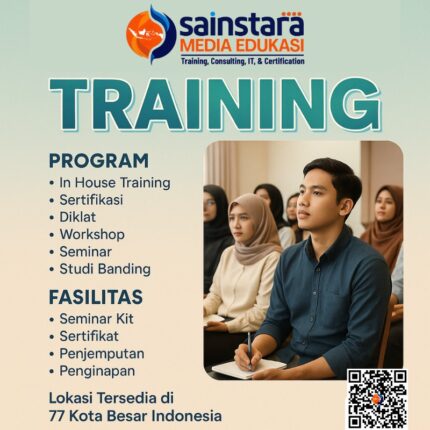 sainstara
MEDIA EDUKASI
Training, Consulting, IT, & Certification

TRAINING

PROGRAM
• In House Training
• Sertifikasi
• Diklat
• Workshop
• Seminar
• Studi Banding

FASILITAS
• Seminar Kit
• Sertifikat
• Penjemputan
• Penginapan

Lokasi Tersedia di
77 Kota Besar Indonesia